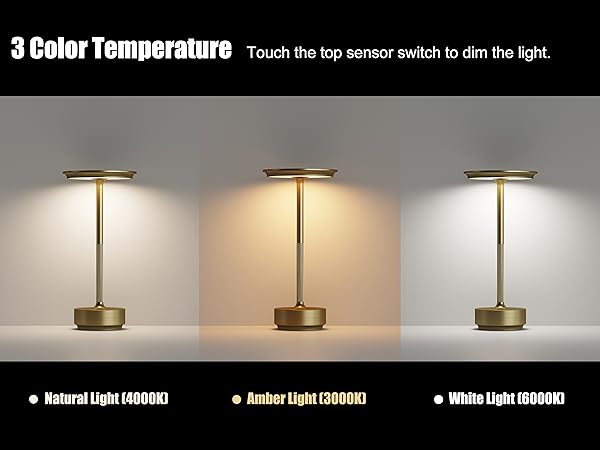 3 Color Temperature Touch the top sensor switch to dim the light.

● Natural Light (4000K)

● Amber Light (3000K)

● White Light (6000K)